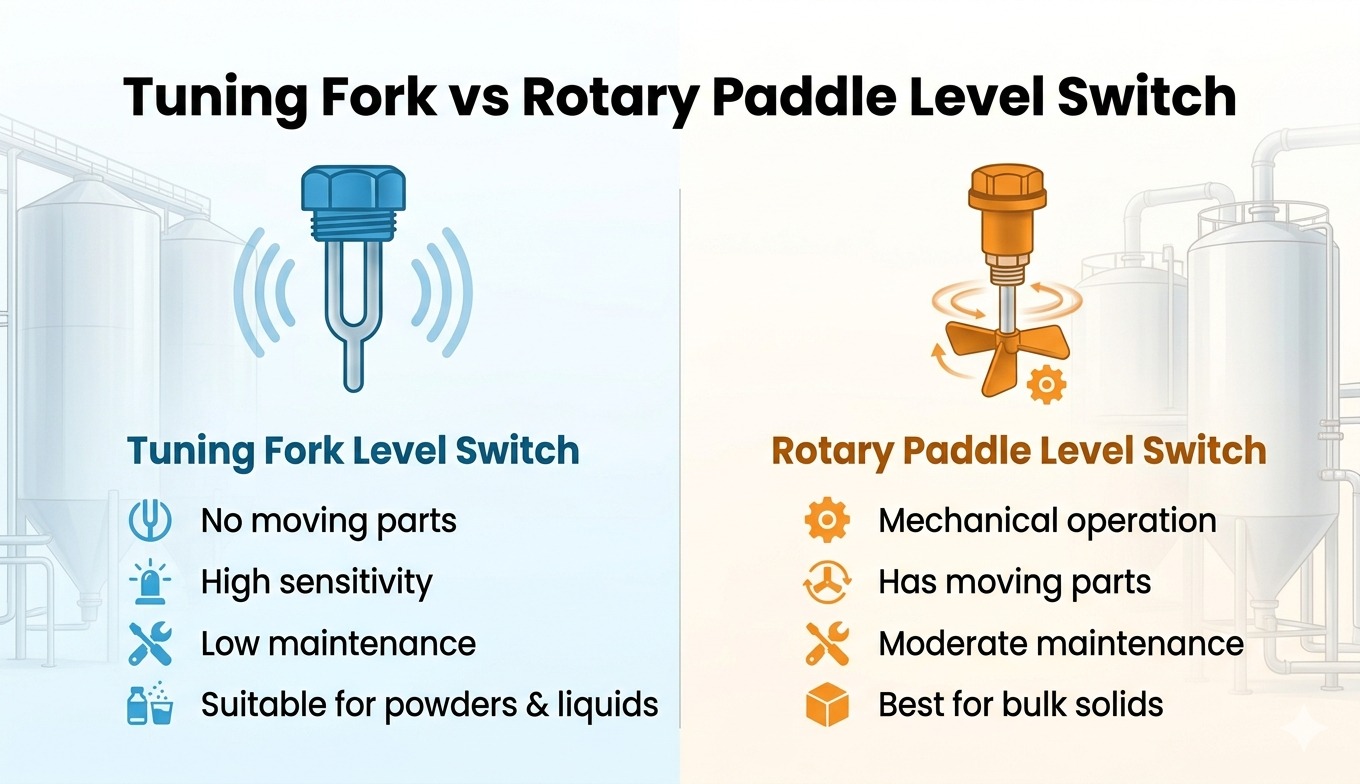 Tuning Fork vs Rotary Paddle Level Switch

Tuning Fork Level Switch

No moving parts

High sensitivity

Low maintenance

Suitable for powders & liquids

Rotary Paddle Level Switch

Mechanical operation

Has moving parts

Moderate maintenance

Best for bulk solids